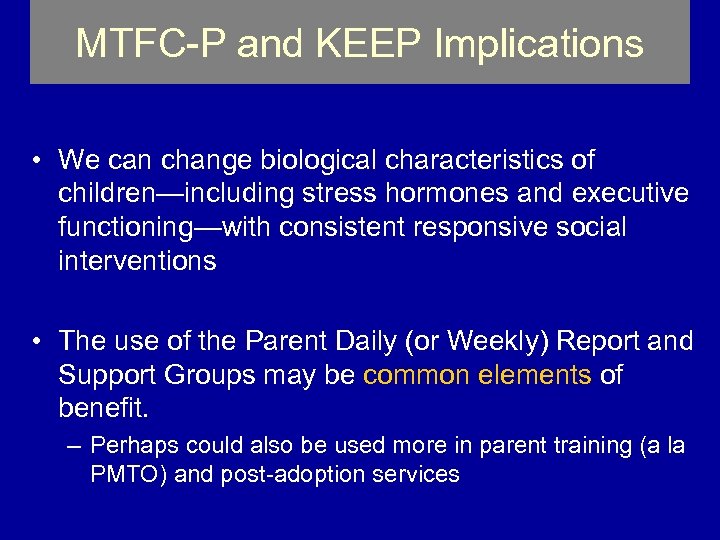 MTFC-P and KEEP Implications

• We can change biological characteristics of children—including stress hormones and executive functioning—with consistent responsive social interventions

• The use of the Parent Daily (or Weekly) Report and Support Groups may be common elements of benefit.

– Perhaps could also be used more in parent training (a la PMTO) and post-adoption services